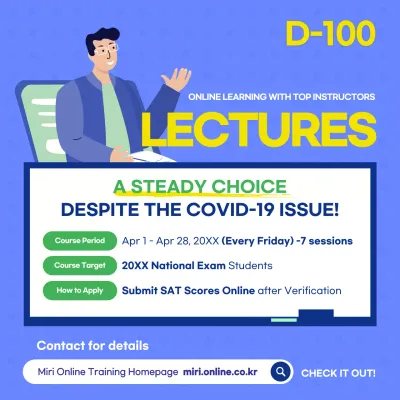 D-100

ONLINE LEARNING WITH TOP INSTRUCTORS

LECTURES

A STEADY CHOICE
DESPITE THE COVID-19 ISSUE!

Course Period Apr 1 - Apr 28, 20XX (Every Friday) -7 sessions

Course Target 20XX National Exam Students

How to Apply Submit SAT Scores Online after Verification

Contact for details

Miri Online Training Homepage miri.online.co.kr

CHECK IT OUT!